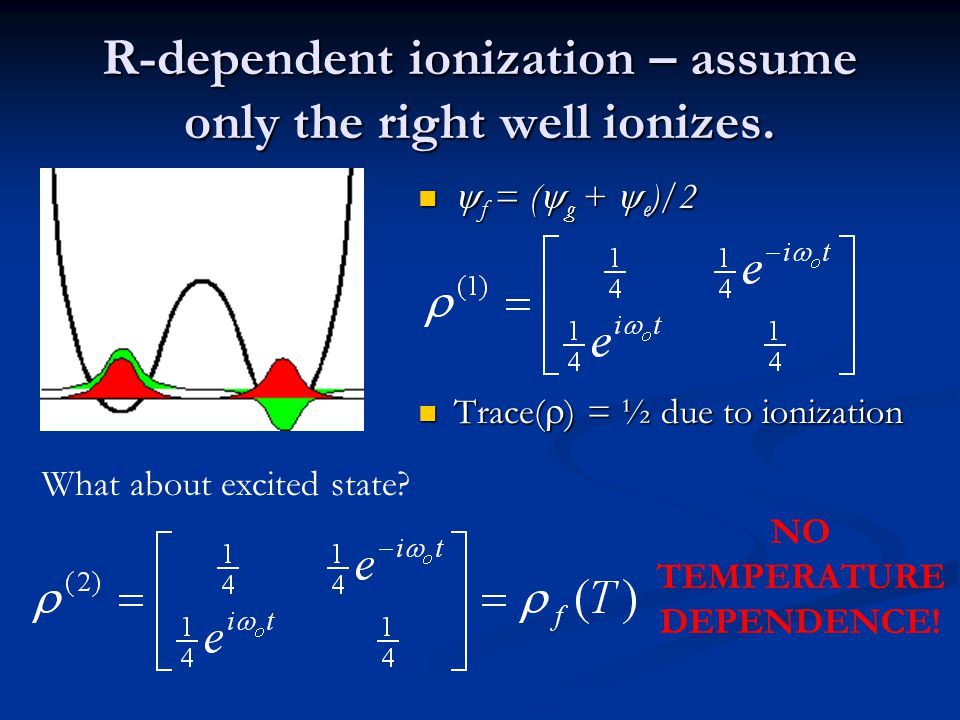 R-dependent ionization – assume only the right well ionizes.

$\psi_f = (\psi_g + \psi_e)/2$

$\rho^{(1)} = \begin{bmatrix} \frac{1}{4} & \frac{1}{4}e^{-i\omega_o t} \\ \frac{1}{4}e^{i\omega_o t} & \frac{1}{4} \end{bmatrix}$

Trace(ρ) = ½ due to ionization

What about excited state?

$\rho^{(2)} = \begin{bmatrix} \frac{1}{4} & \frac{1}{4}e^{-i\omega_o t} \\ \frac{1}{4}e^{i\omega_o t} & \frac{1}{4} \end{bmatrix} = \rho_f(T)$

NO TEMPERATURE DEPENDENCE!